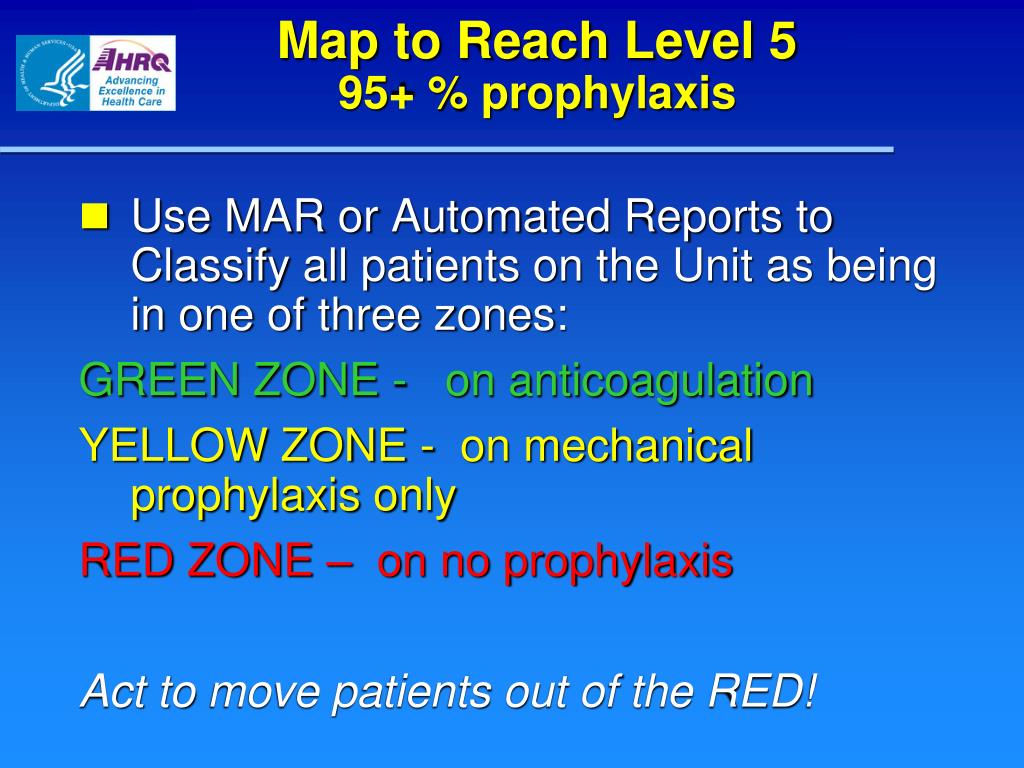 AHRQ
Advancing Excellence in Health Care

Map to Reach Level 5
95+ % prophylaxis

Use MAR or Automated Reports to Classify all patients on the Unit as being in one of three zones:

GREEN ZONE - on anticoagulation

YELLOW ZONE - on mechanical prophylaxis only

RED ZONE – on no prophylaxis

Act to move patients out of the RED!